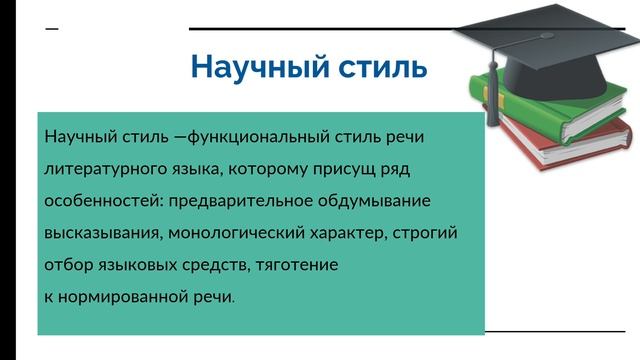 Научный стиль

Научный стиль —функциональный стиль речи литературного языка, которому присущ ряд особенностей: предварительное обдумывание высказывания, монологический характер, строгий отбор языковых средств, тяготение к нормированной речи.